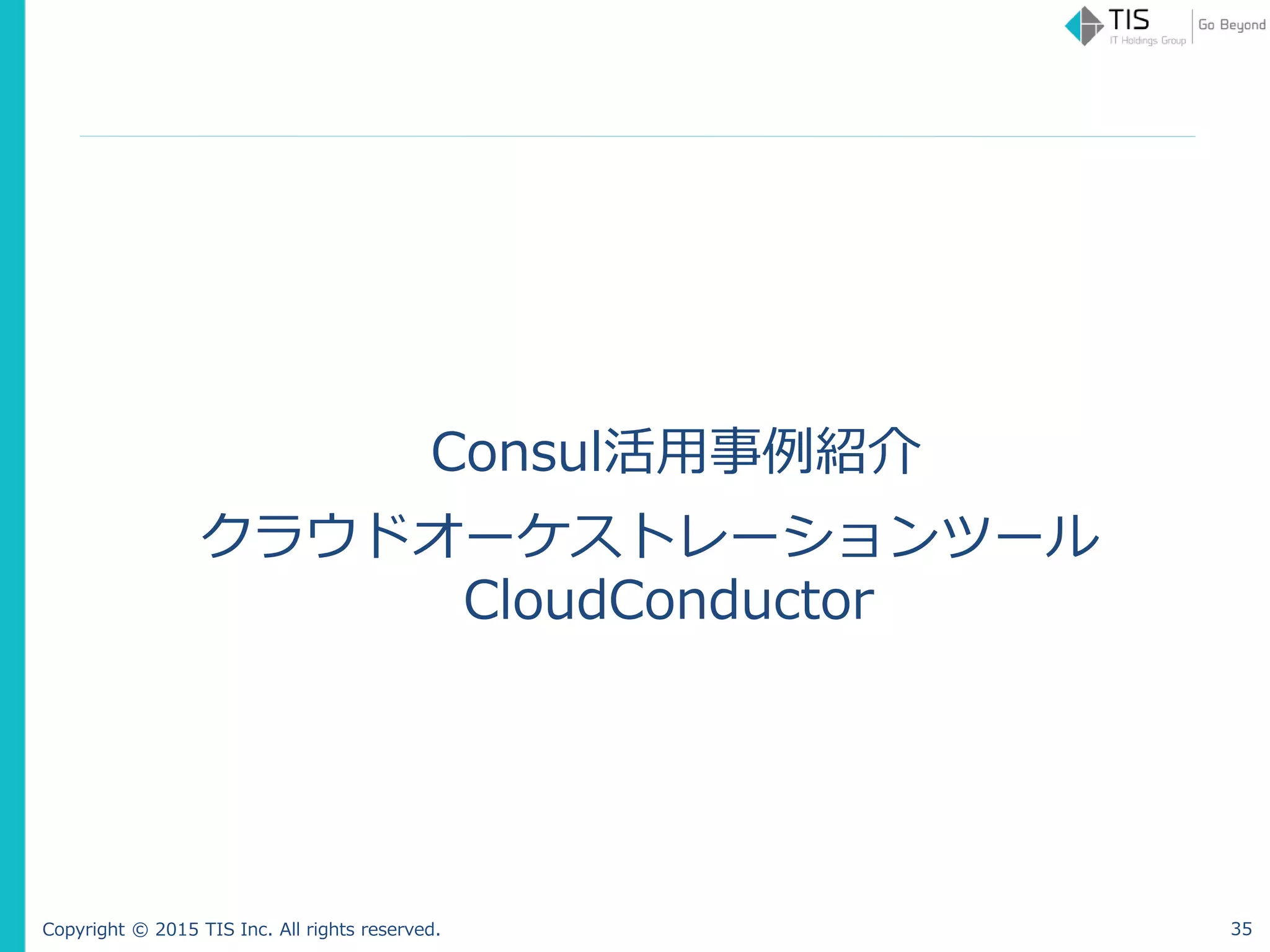 TIS
IT Holdings Group
Go Beyond

Consul活用事例紹介

クラウドオーケストレーションツール
CloudConductor

Copyright © 2015 TIS Inc. All rights reserved.

35